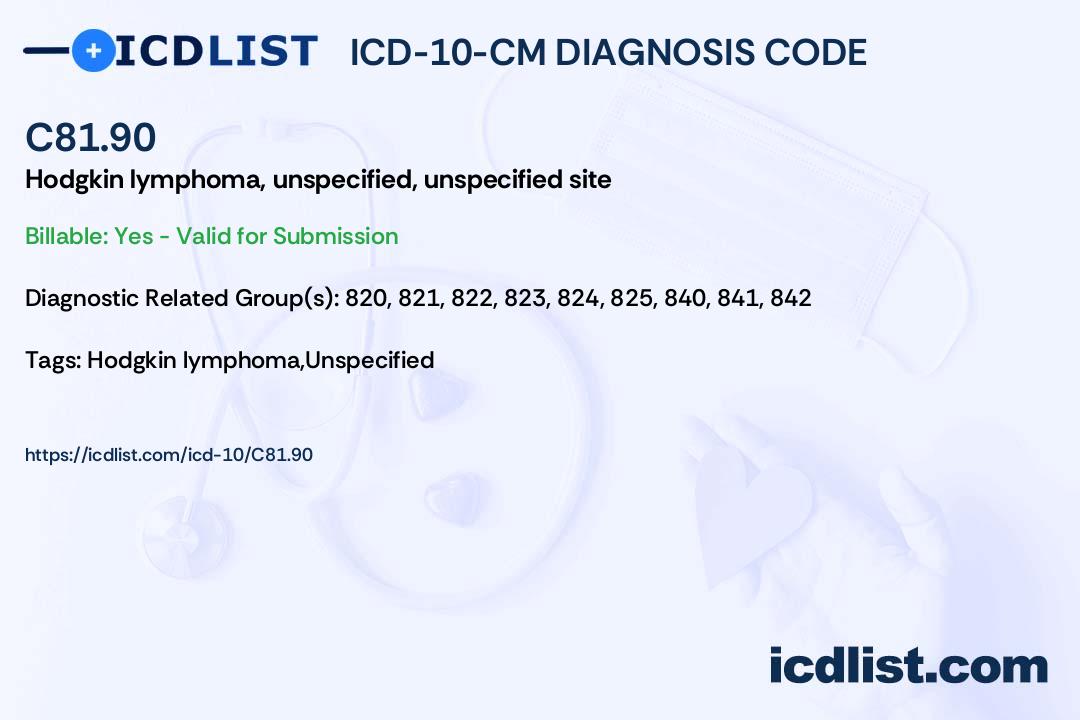 ICDLIST ICD-10-CM DIAGNOSIS CODE

C81.90

Hodgkin lymphoma, unspecified, unspecified site

Billable: Yes - Valid for Submission

Diagnostic Related Group(s): 820, 821, 822, 823, 824, 825, 840, 841, 842

Tags: Hodgkin lymphoma,Unspecified

https://icdlist.com/icd-10/C81.90

icdlist.com